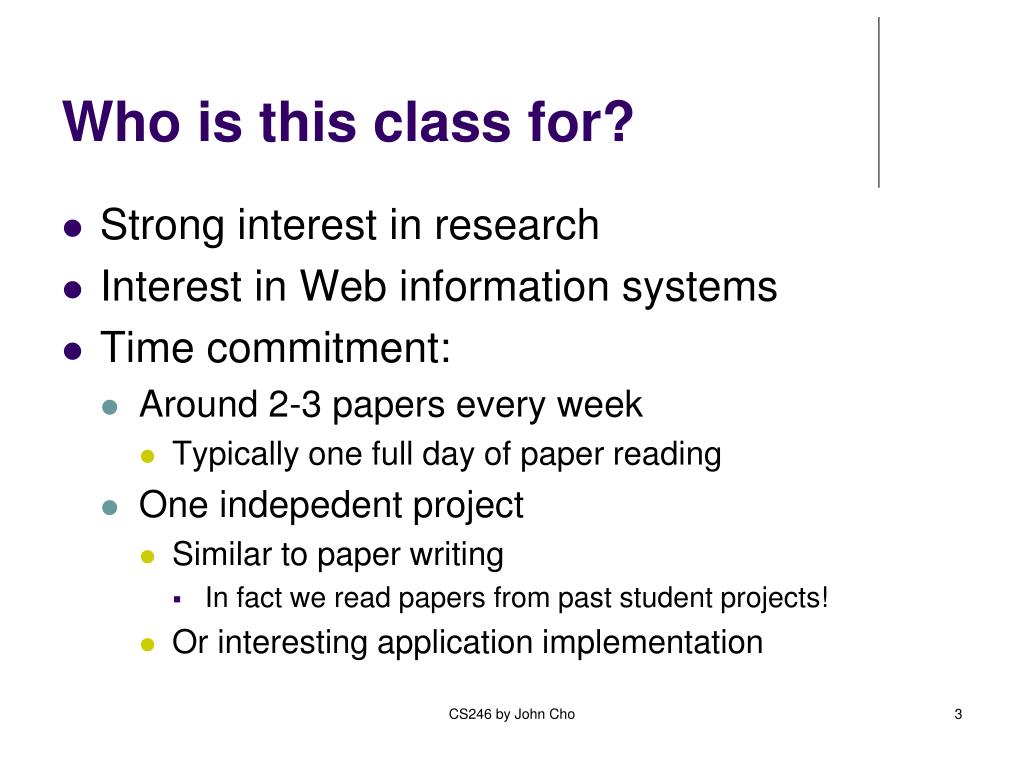 Who is this class for?

- Strong interest in research
- Interest in Web information systems
- Time commitment:
  - Around 2-3 papers every week
    - Typically one full day of paper reading
  - One indepedent project
    - Similar to paper writing
      - In fact we read papers from past student projects!
    - Or interesting application implementation

CS246 by John Cho

3